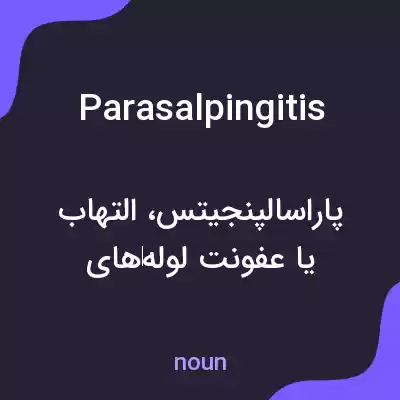 Parasalpingitis

پاراسالپنجیتس، التهاب یا عفونت لوله‌های

noun